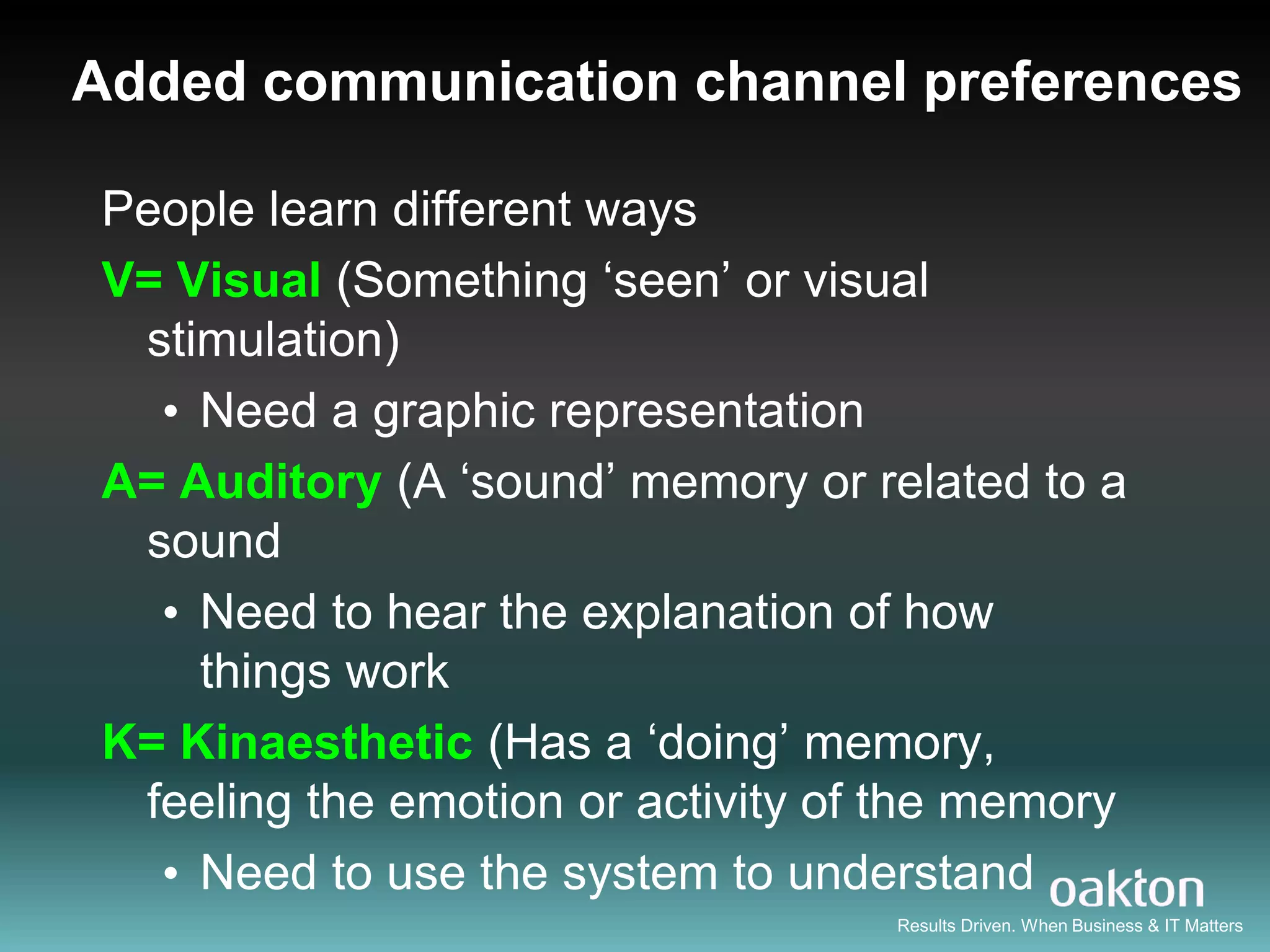 Added communication channel preferences

People learn different ways

V= Visual (Something ‘seen’ or visual stimulation)

• Need a graphic representation

A= Auditory (A ‘sound’ memory or related to a sound

• Need to hear the explanation of how things work

K= Kinaesthetic (Has a ‘doing’ memory, feeling the emotion or activity of the memory

• Need to use the system to understand

oakton

Results Driven. When Business & IT Matters